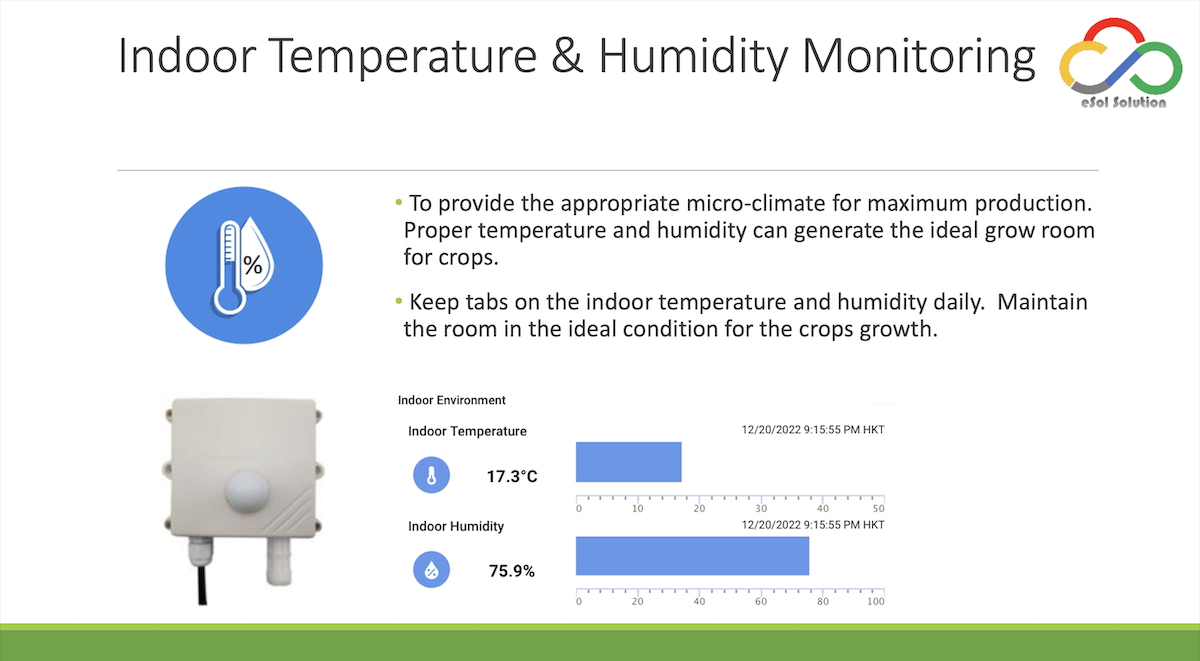 Indoor Temperature & Humidity Monitoring

eSol Solution

%

• To provide the appropriate micro-climate for maximum production. Proper temperature and humidity can generate the ideal grow room for crops.

• Keep tabs on the indoor temperature and humidity daily. Maintain the room in the ideal condition for the crops growth.

Indoor Environment

Indoor Temperature

12/20/2022 9:15:55 PM HKT

17.3°C

0 10 20 30 40 50

Indoor Humidity

12/20/2022 9:15:55 PM HKT

75.9%

0 20 40 60 80 100